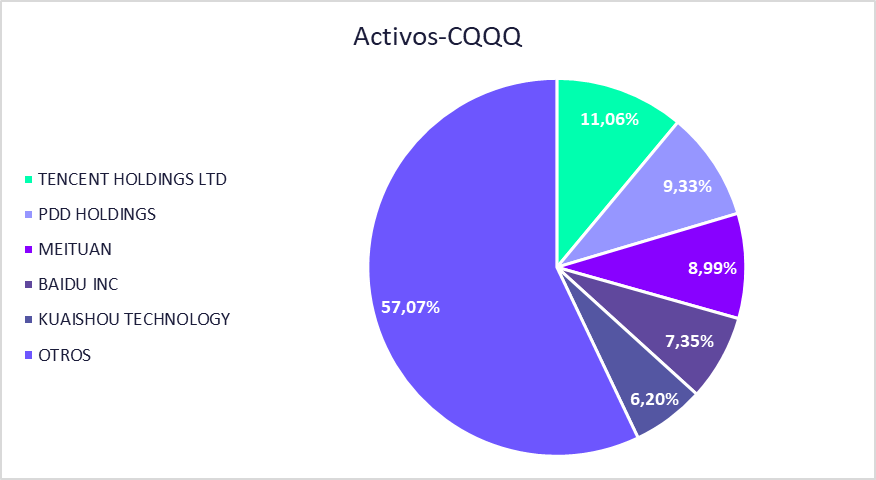 Activos-CQQQ

TENCENT HOLDINGS LTD
PDD HOLDINGS
MEITUAN
BAIDU INC
KUAISHOU TECHNOLOGY
OTROS

11,06%
9,33%
8,99%
7,35%
6,20%
57,07%